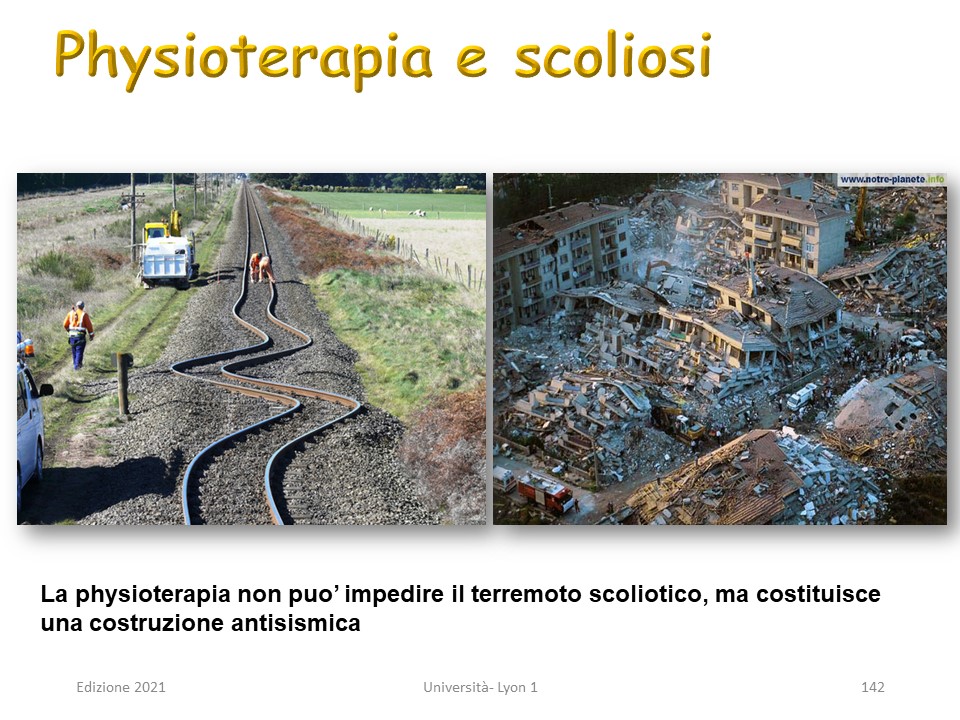 Physioterapia e scoliosi

www.notre-planete.info

La physioterapia non puo' impedire il terremoto scoliotico, ma costituisce una costruzione antisismica

Edizione 2021

Università- Lyon 1

142